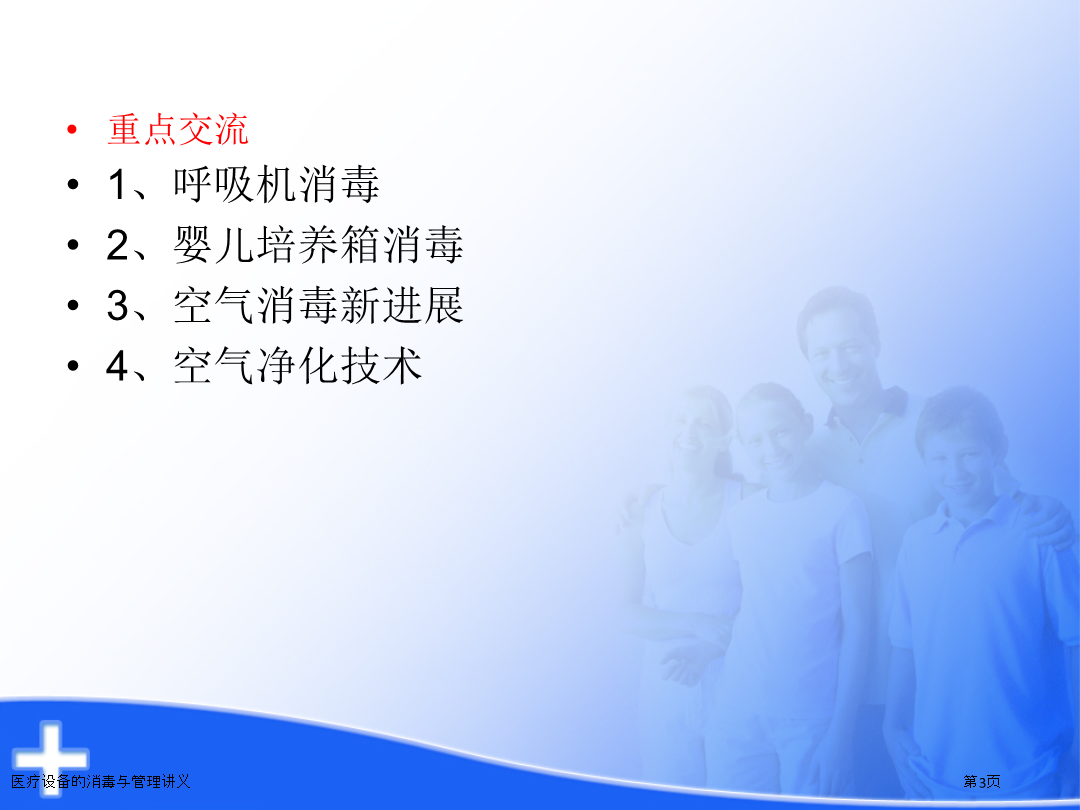 • 重点交流
• 1、呼吸机消毒
• 2、婴儿培养箱消毒
• 3、空气消毒新进展
• 4、空气净化技术

医疗设备的消毒与管理讲义

第3页